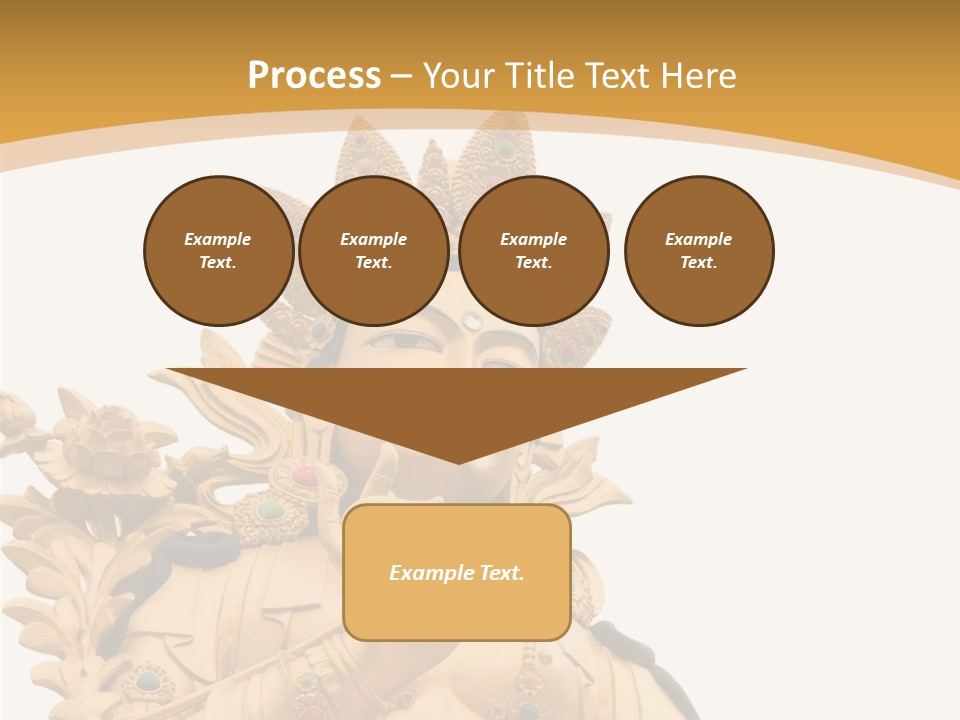 Process – Your Title Text Here

Example Text.

Example Text.

Example Text.

Example Text.

Example Text.